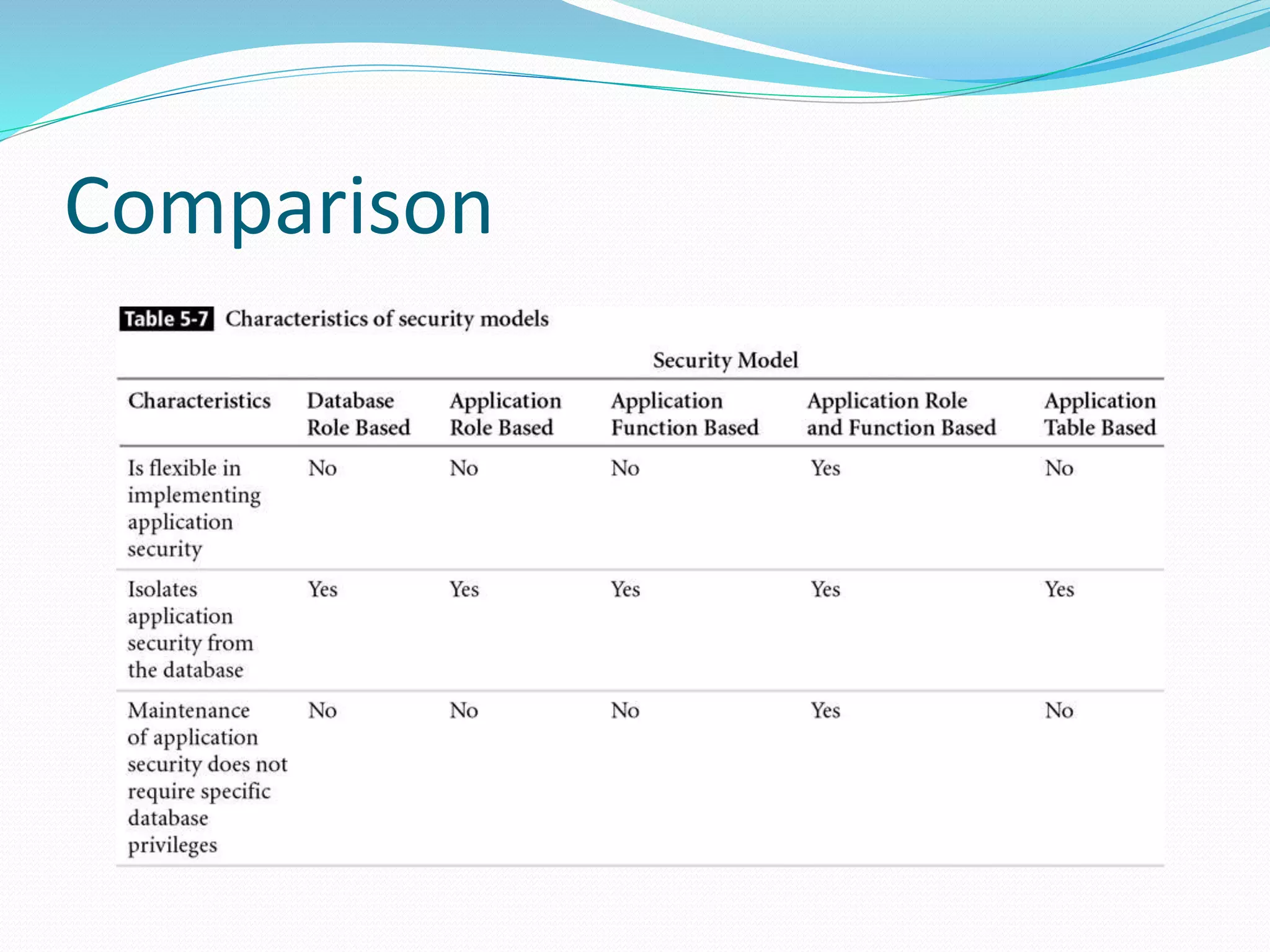 Comparison

Table 5-7 Characteristics of security models

Security Model

| Characteristics | Database Role Based | Application Role Based | Application Function Based | Application Role and Function Based | Application Table Based |
|---|---|---|---|---|---|
| Is flexible in implementing application security | No | No | No | Yes | No |
| Isolates application security from the database | Yes | Yes | Yes | Yes | Yes |
| Maintenance of application security does not require specific database privileges | No | No | No | Yes | No |